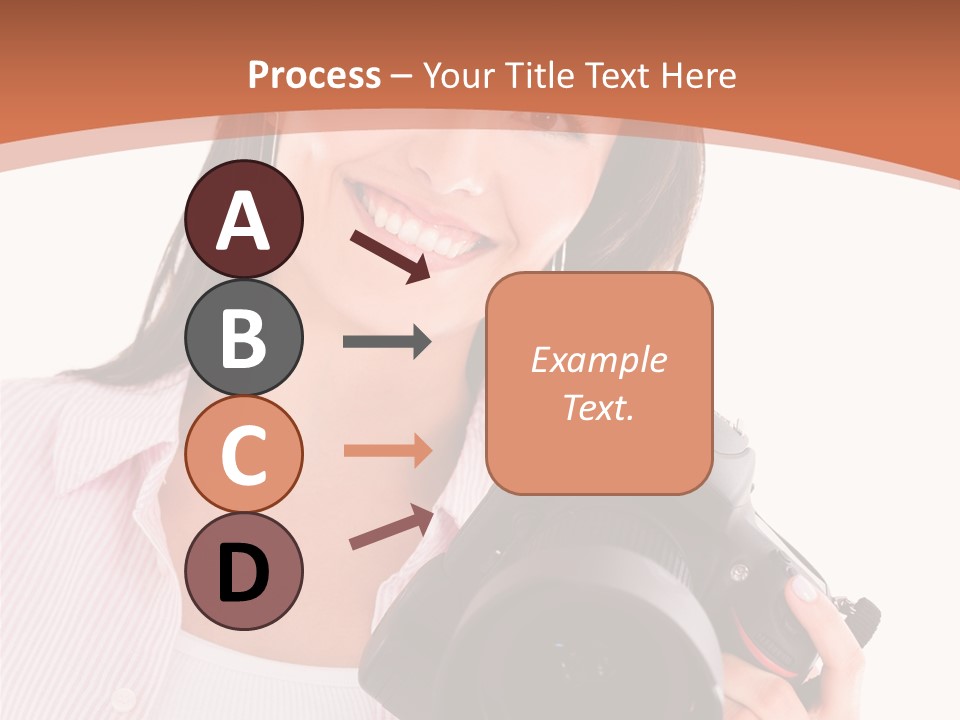 Process – Your Title Text Here

A

B

C

D

Example Text.